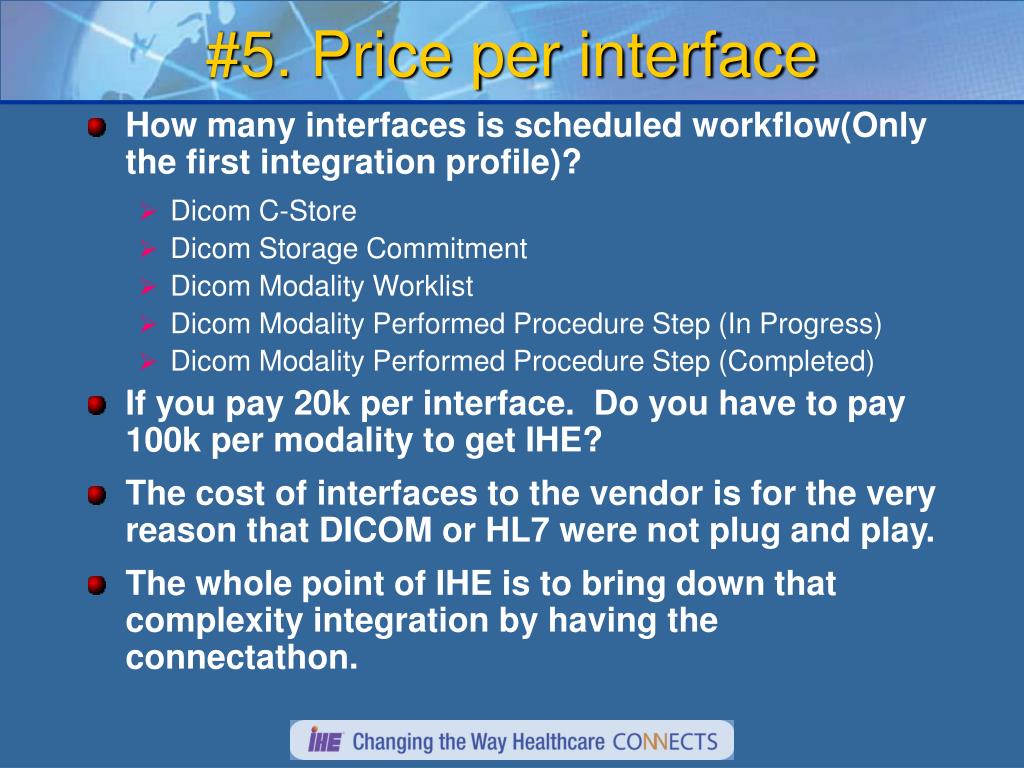 #5. Price per interface

How many interfaces is scheduled workflow(Only the first integration profile)?

Dicom C-Store
Dicom Storage Commitment
Dicom Modality Worklist
Dicom Modality Performed Procedure Step (In Progress)
Dicom Modality Performed Procedure Step (Completed)

If you pay 20k per interface. Do you have to pay 100k per modality to get IHE?

The cost of interfaces to the vendor is for the very reason that DICOM or HL7 were not plug and play.

The whole point of IHE is to bring down that complexity integration by having the connectathon.

IHE Changing the Way Healthcare CONNECTS